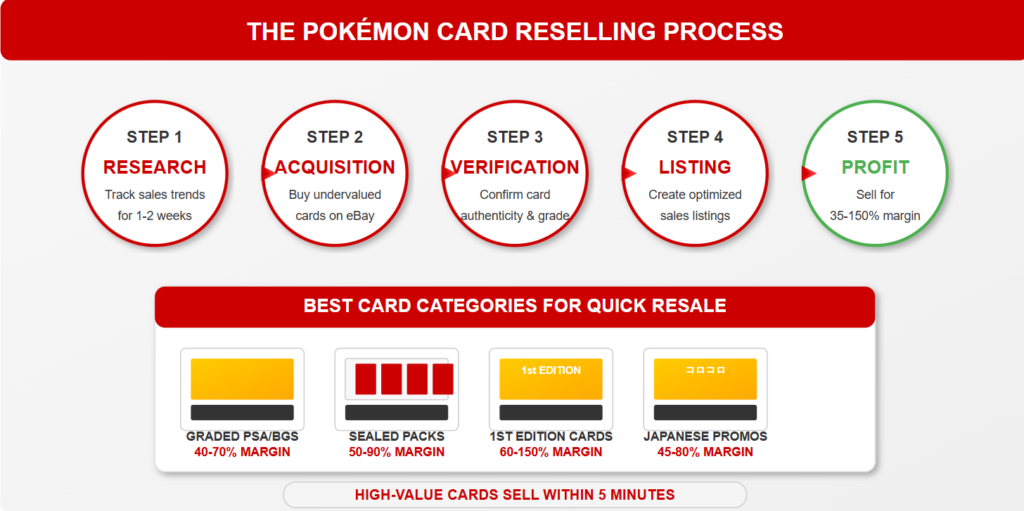 THE POKÉMON CARD RESELLING PROCESS

STEP 1
RESEARCH
Track sales trends for 1-2 weeks

STEP 2
ACQUISITION
Buy undervalued cards on eBay

STEP 3
VERIFICATION
Confirm card authenticity & grade

STEP 4
LISTING
Create optimized sales listings

STEP 5
PROFIT
Sell for 35-150% margin

BEST CARD CATEGORIES FOR QUICK RESALE

GRADED PSA/BGS
40-70% MARGIN

SEALED PACKS
50-90% MARGIN

1st EDITION
1ST EDITION CARDS
60-150% MARGIN

コロコロ
JAPANESE PROMOS
45-80% MARGIN

HIGH-VALUE CARDS SELL WITHIN 5 MINUTES